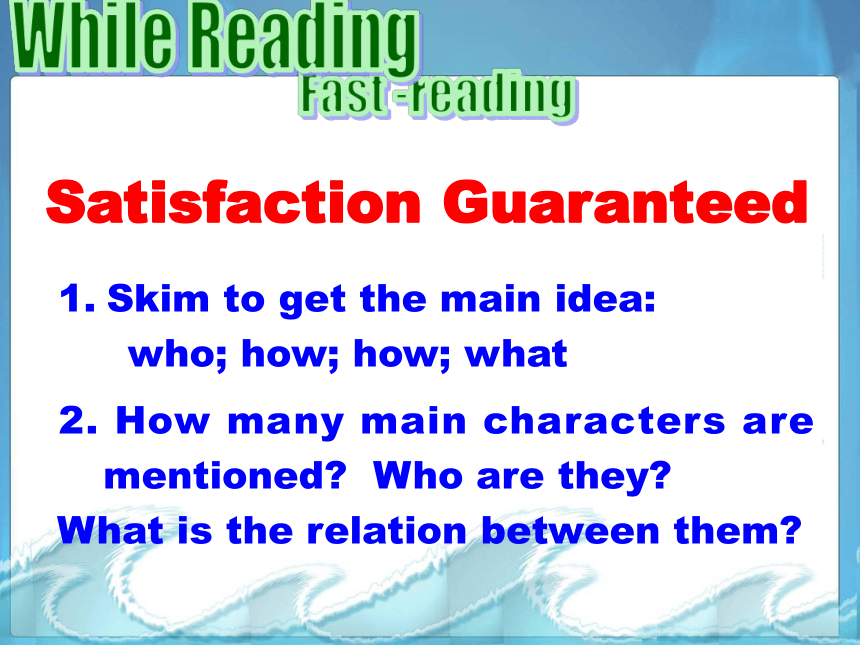 While Reading
Fast -reading

Satisfaction Guaranteed

1. Skim to get the main idea:
who; how; how; what

2. How many main characters are mentioned? Who are they?
What is the relation between them?